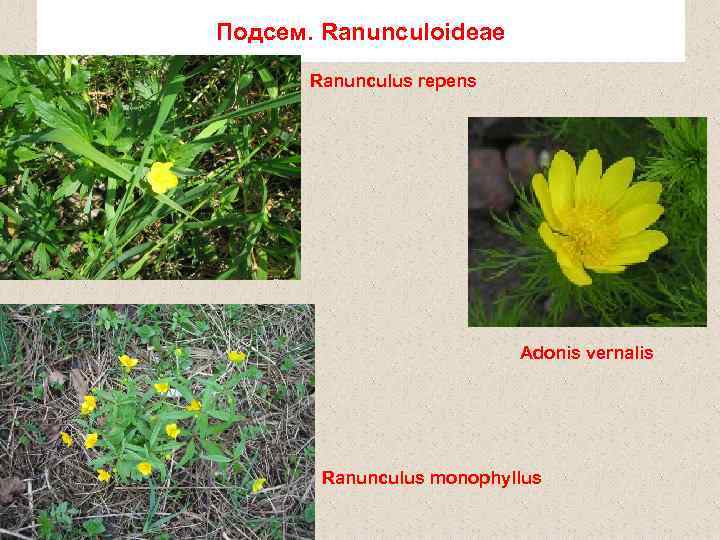 Подсем. Ranunculoideae

Ranunculus repens

Adonis vernalis

Ranunculus monophyllus